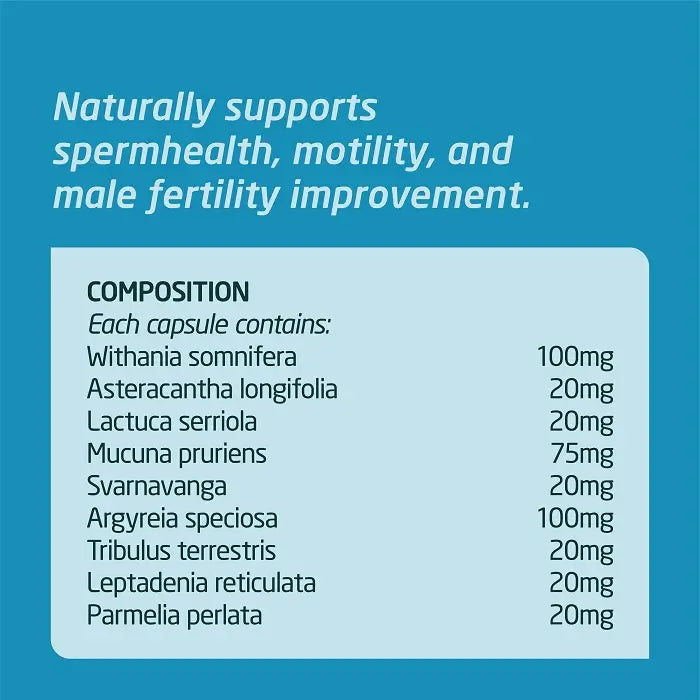 Naturally supports spermhealth, motility, and male fertility improvement.

COMPOSITION
Each capsule contains:

| | |
|---|---|
| Withania somnifera | 100mg |
| Asteracantha longifolia | 20mg |
| Lactuca serriola | 20mg |
| Mucuna pruriens | 75mg |
| Svarnavanga | 20mg |
| Argyreia speciosa | 100mg |
| Tribulus terrestris | 20mg |
| Leptadenia reticulata | 20mg |
| Parmelia perlata | 20mg |